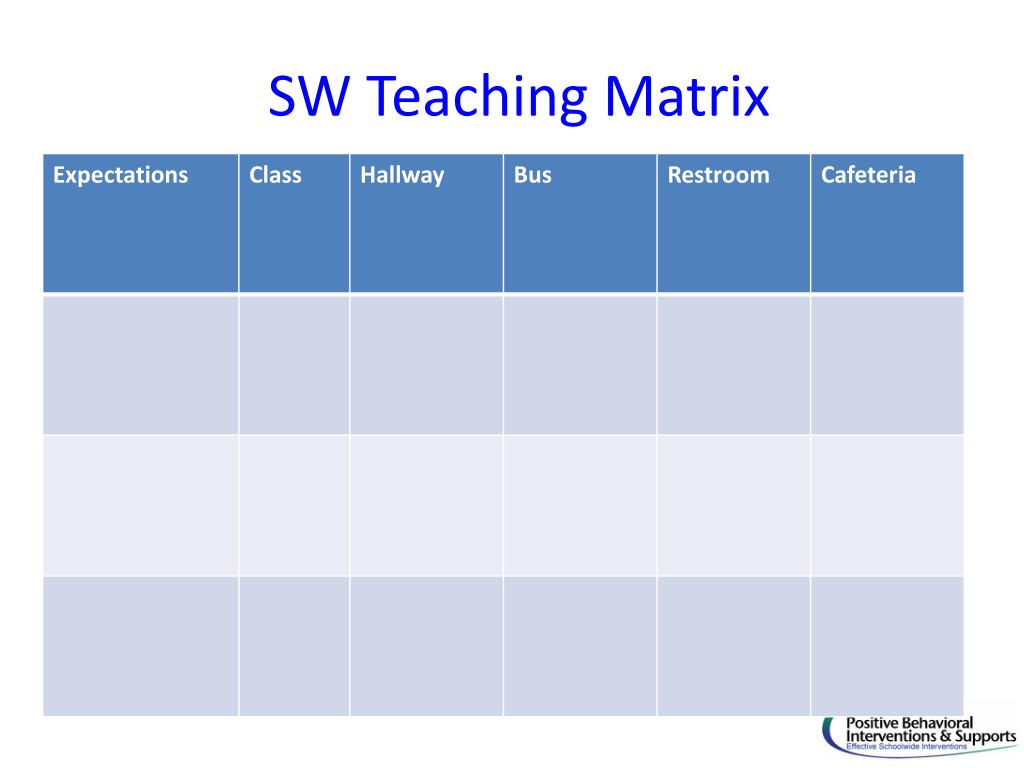 SW Teaching Matrix

| Expectations | Class | Hallway | Bus | Restroom | Cafeteria |
|---|---|---|---|---|---|
| | | | | | |
| | | | | | |
| | | | | | |

Positive Behavioral Interventions & Supports
Effective Schoolwide Interventions